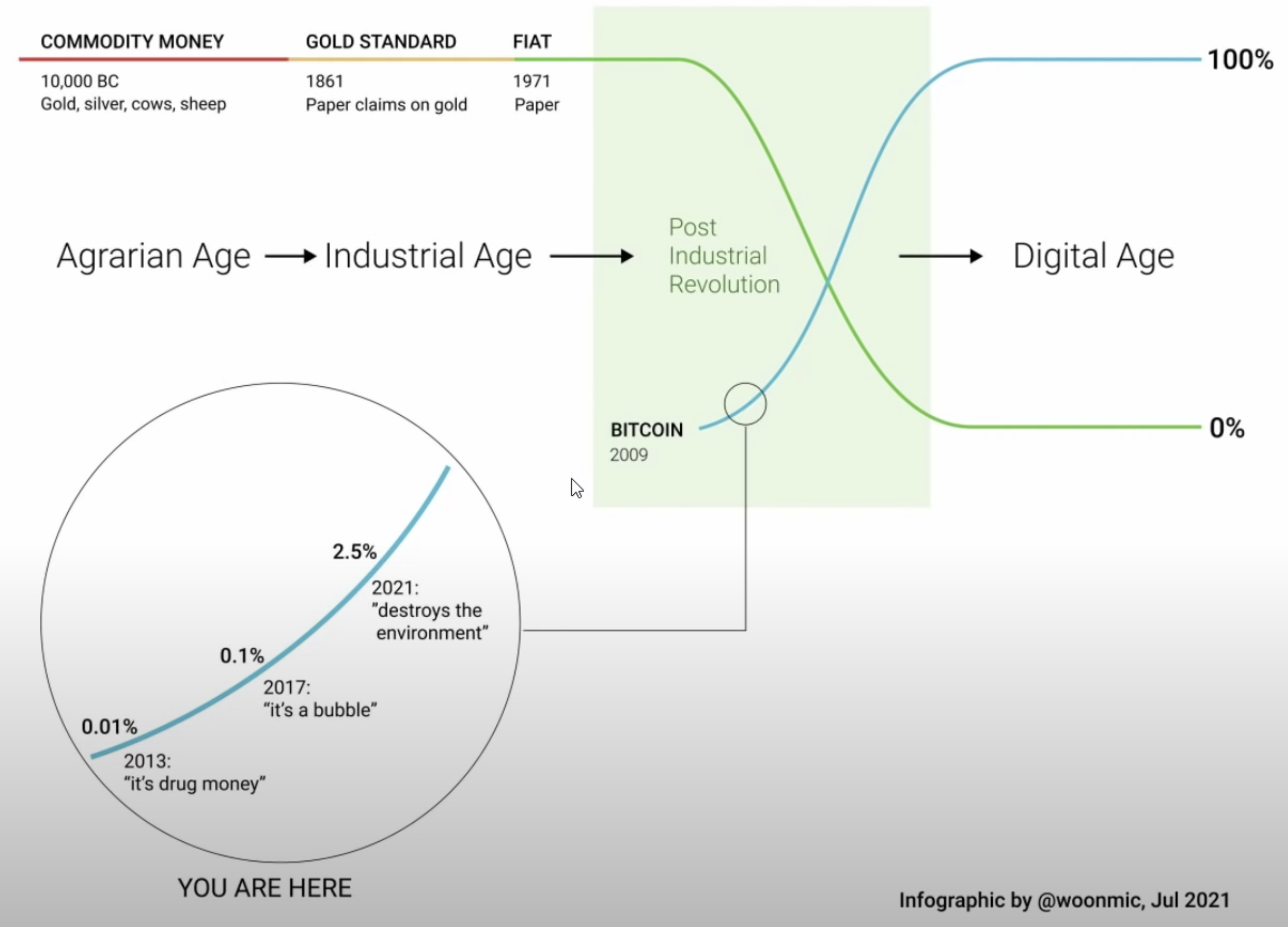 COMMODITY MONEY
10,000 BC
Gold, silver, cows, sheep

GOLD STANDARD
1861
Paper claims on gold

FIAT
1971
Paper

100%

Agrarian Age → Industrial Age → Post Industrial Revolution → Digital Age

BITCOIN
2009

0%

2.5%
2021:
"destroys the environment"

0.1%
2017:
"it's a bubble"

0.01%
2013:
"it's drug money"

YOU ARE HERE

Infographic by @woonmic, Jul 2021